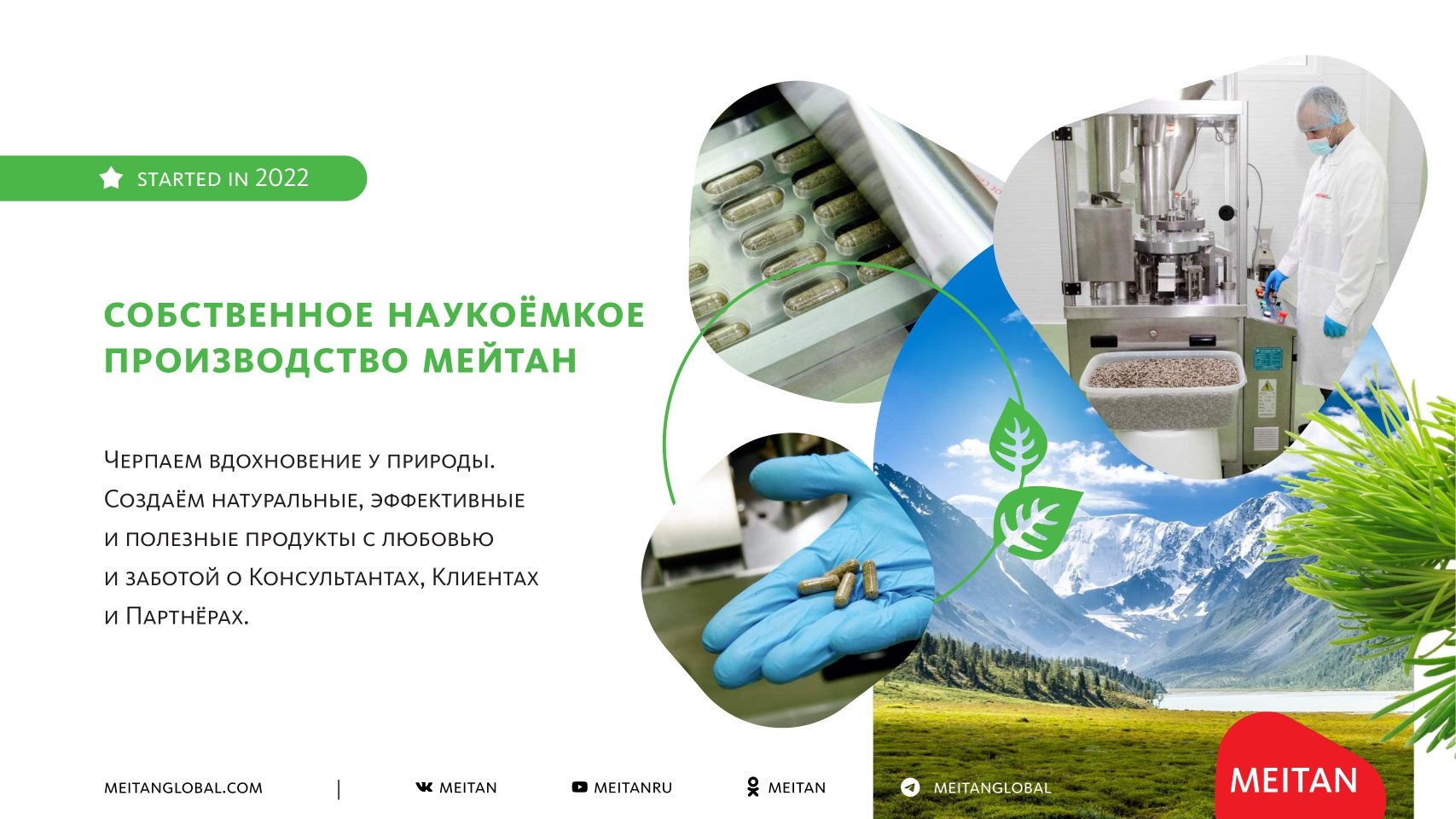 STARTED IN 2022

СОБСТВЕННОЕ НАУКОЁМКОЕ ПРОИЗВОДСТВО МЕЙТАН

Черпаем вдохновение у природы. Создаём натуральные, эффективные и полезные продукты с любовью и заботой о Консультантах, Клиентах и Партнёрах.

MEITANGLOBAL.COM | MEITAN MEITANRU MEITAN MEITANGLOBAL

MEITAN